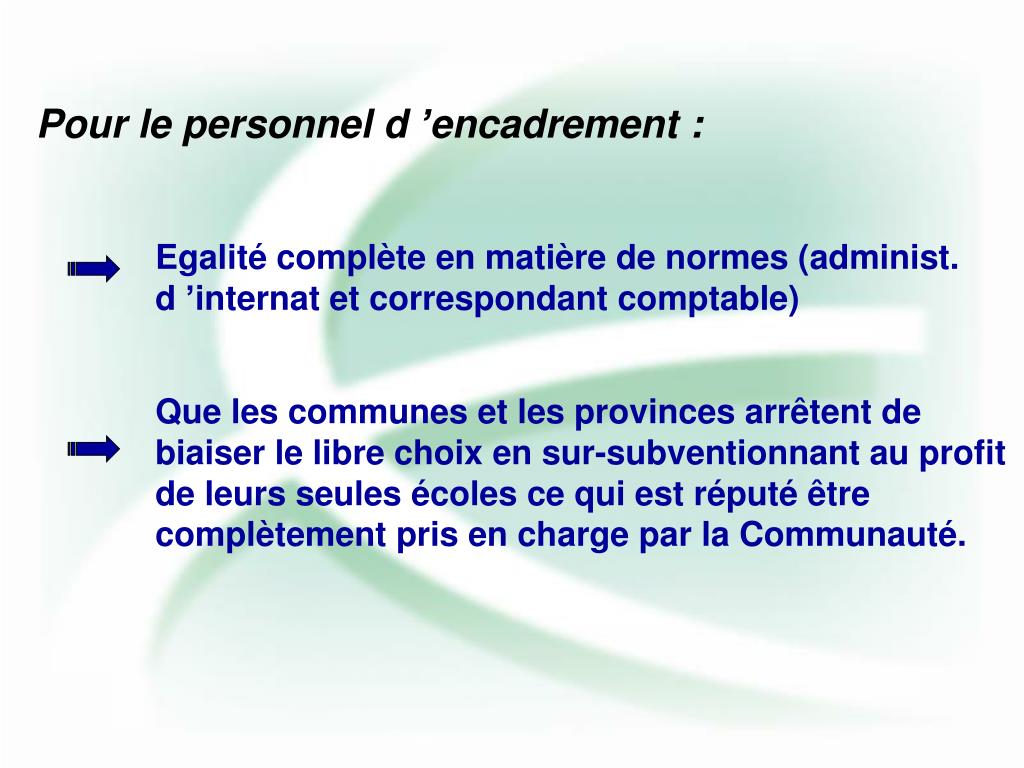 Pour le personnel d ’encadrement :

Egalité complète en matière de normes (administ. d ’internat et correspondant comptable)

Que les communes et les provinces arrêtent de biaiser le libre choix en sur-subventionnant au profit de leurs seules écoles ce qui est réputé être complètement pris en charge par la Communauté.